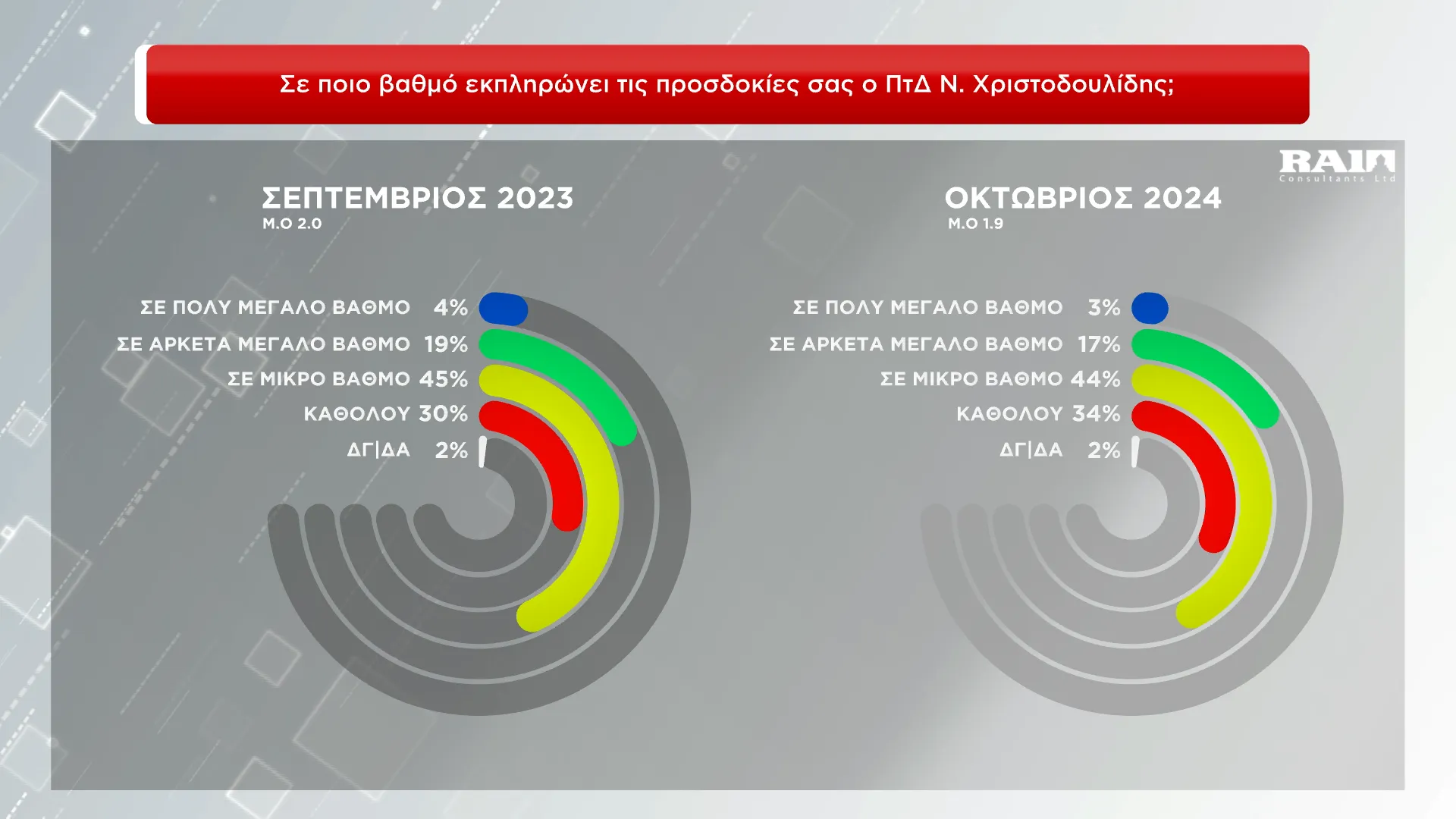 Σε ποιο βαθμό εκπληρώνει τις προσδοκίες σας ο ΠτΔ Ν. Χριστοδουλίδης;

RAI Consultants Ltd

ΣΕΠΤΕΜΒΡΙΟΣ 2023
Μ.Ο 2.0

ΣΕ ΠΟΛΥ ΜΕΓΑΛΟ ΒΑΘΜΟ 4%
ΣΕ ΑΡΚΕΤΑ ΜΕΓΑΛΟ ΒΑΘΜΟ 19%
ΣΕ ΜΙΚΡΟ ΒΑΘΜΟ 45%
ΚΑΘΟΛΟΥ 30%
ΔΓ|ΔΑ 2%

ΟΚΤΩΒΡΙΟΣ 2024
Μ.Ο 1.9

ΣΕ ΠΟΛΥ ΜΕΓΑΛΟ ΒΑΘΜΟ 3%
ΣΕ ΑΡΚΕΤΑ ΜΕΓΑΛΟ ΒΑΘΜΟ 17%
ΣΕ ΜΙΚΡΟ ΒΑΘΜΟ 44%
ΚΑΘΟΛΟΥ 34%
ΔΓ|ΔΑ 2%